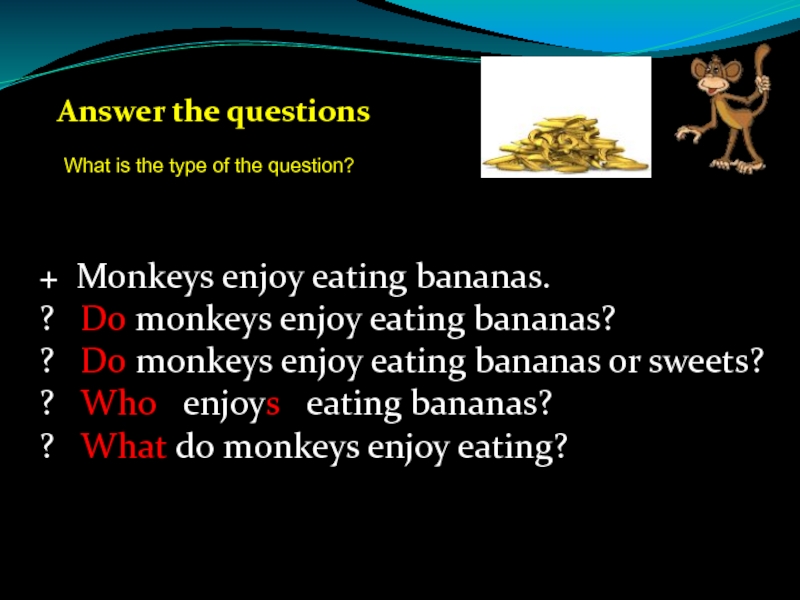 Answer the questions

What is the type of the question?

+ Monkeys enjoy eating bananas.
? Do monkeys enjoy eating bananas?
? Do monkeys enjoy eating bananas or sweets?
? Who enjoys eating bananas?
? What do monkeys enjoy eating?